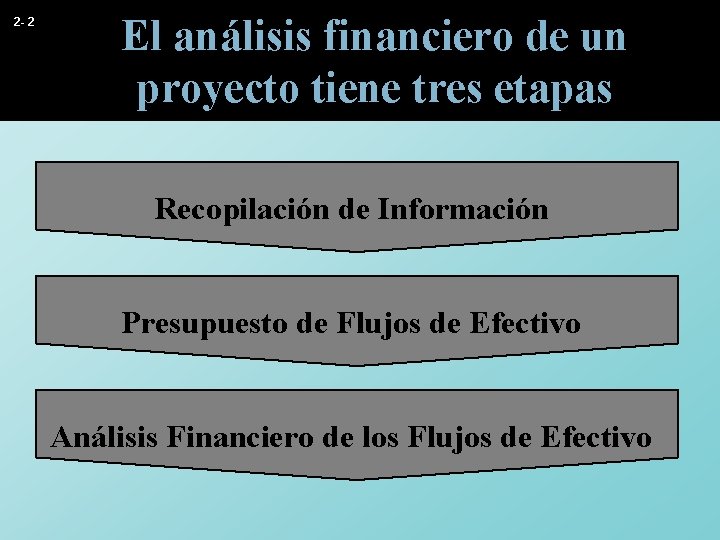 2- 2

El análisis financiero de un proyecto tiene tres etapas

Recopilación de Información

Presupuesto de Flujos de Efectivo

Análisis Financiero de los Flujos de Efectivo